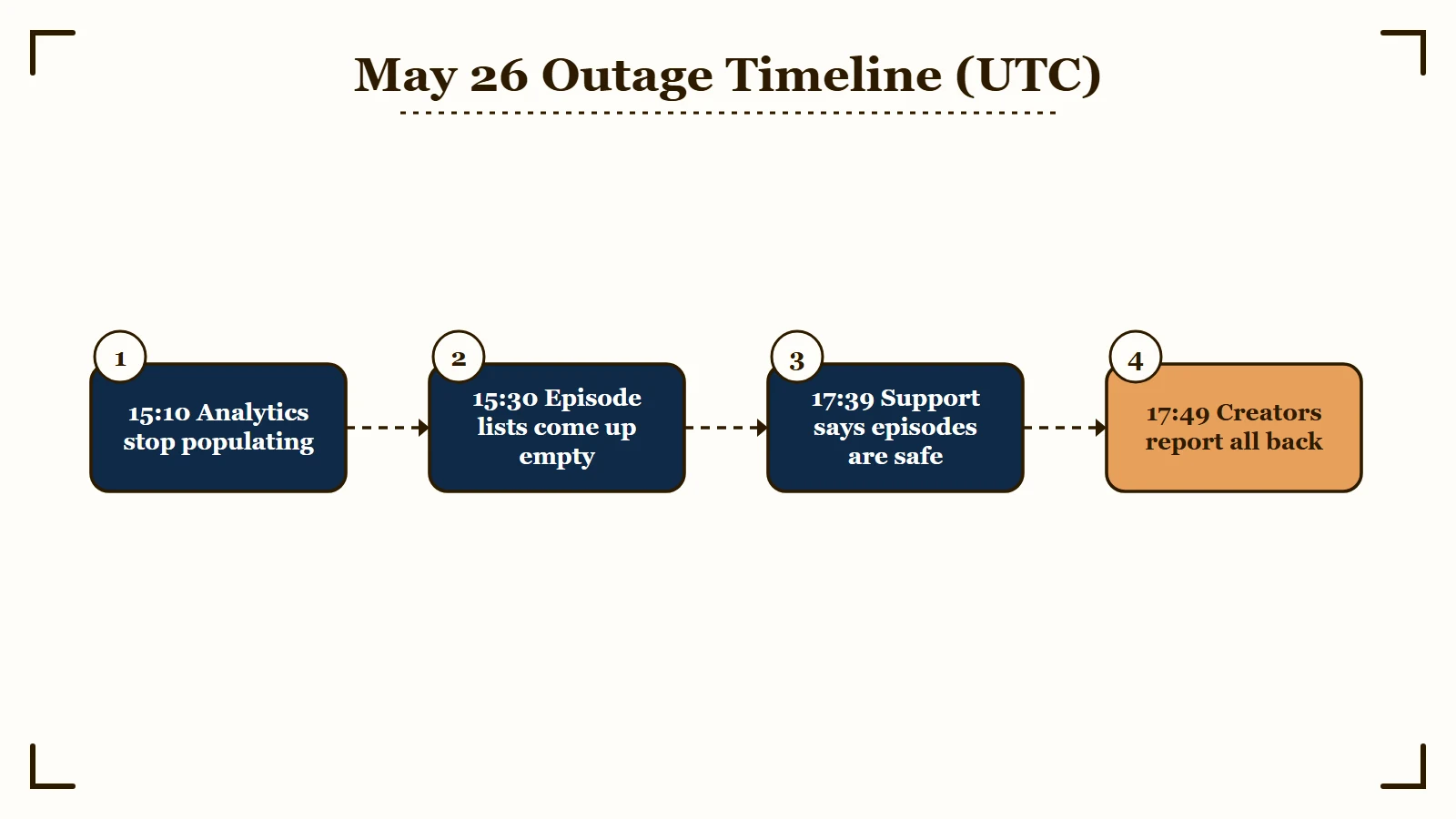 May 26 Outage Timeline (UTC)

1
15:10 Analytics stop populating

2
15:30 Episode lists come up empty

3
17:39 Support says episodes are safe

4
17:49 Creators report all back